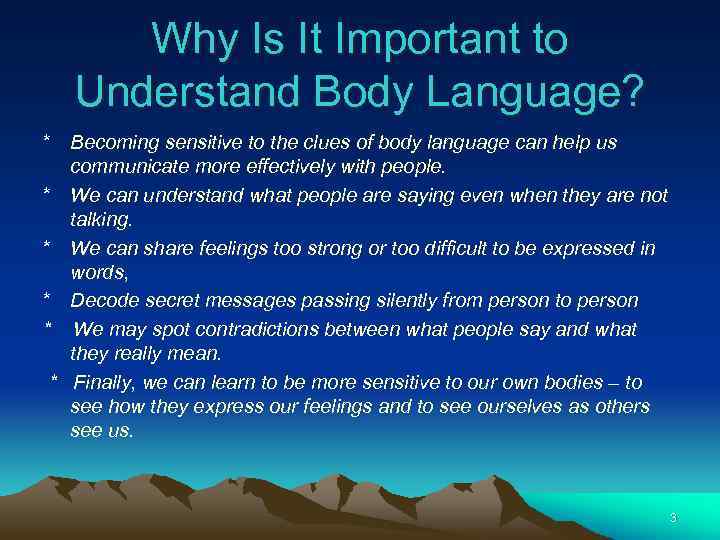 Why Is It Important to Understand Body Language?

* Becoming sensitive to the clues of body language can help us communicate more effectively with people.

* We can understand what people are saying even when they are not talking.

* We can share feelings too strong or too difficult to be expressed in words,

* Decode secret messages passing silently from person to person

* We may spot contradictions between what people say and what they really mean.

* Finally, we can learn to be more sensitive to our own bodies – to see how they express our feelings and to see ourselves as others see us.

3